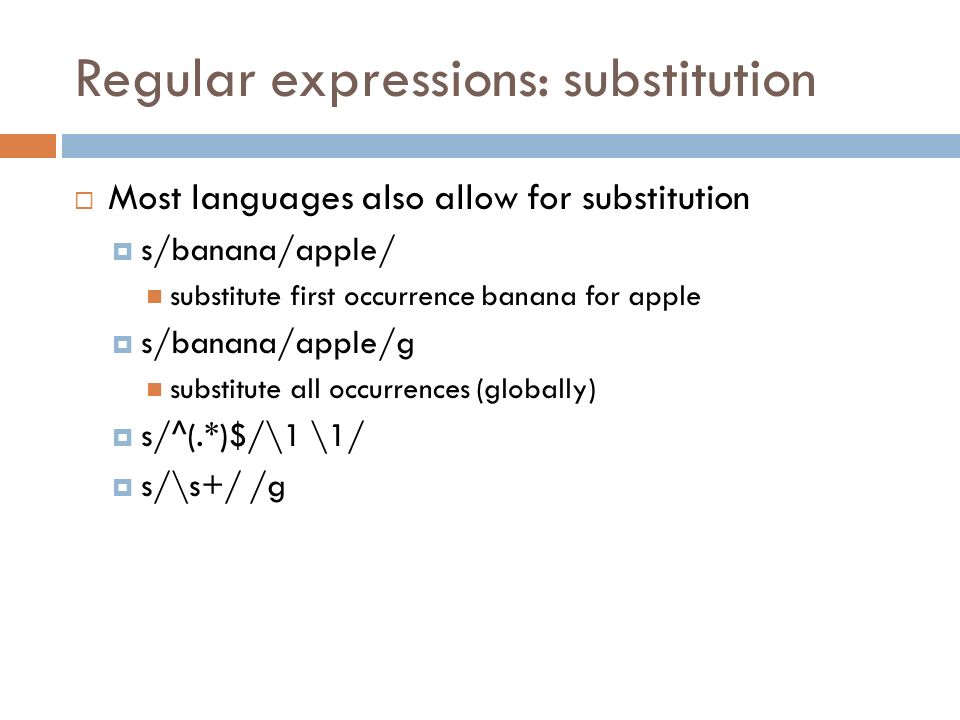 Regular expressions: substitution

Most languages also allow for substitution

s/banana/apple/

substitute first occurrence banana for apple

s/banana/apple/g

substitute all occurrences (globally)

s/^(.*)$/\1 \1/

s/\s+/ /g